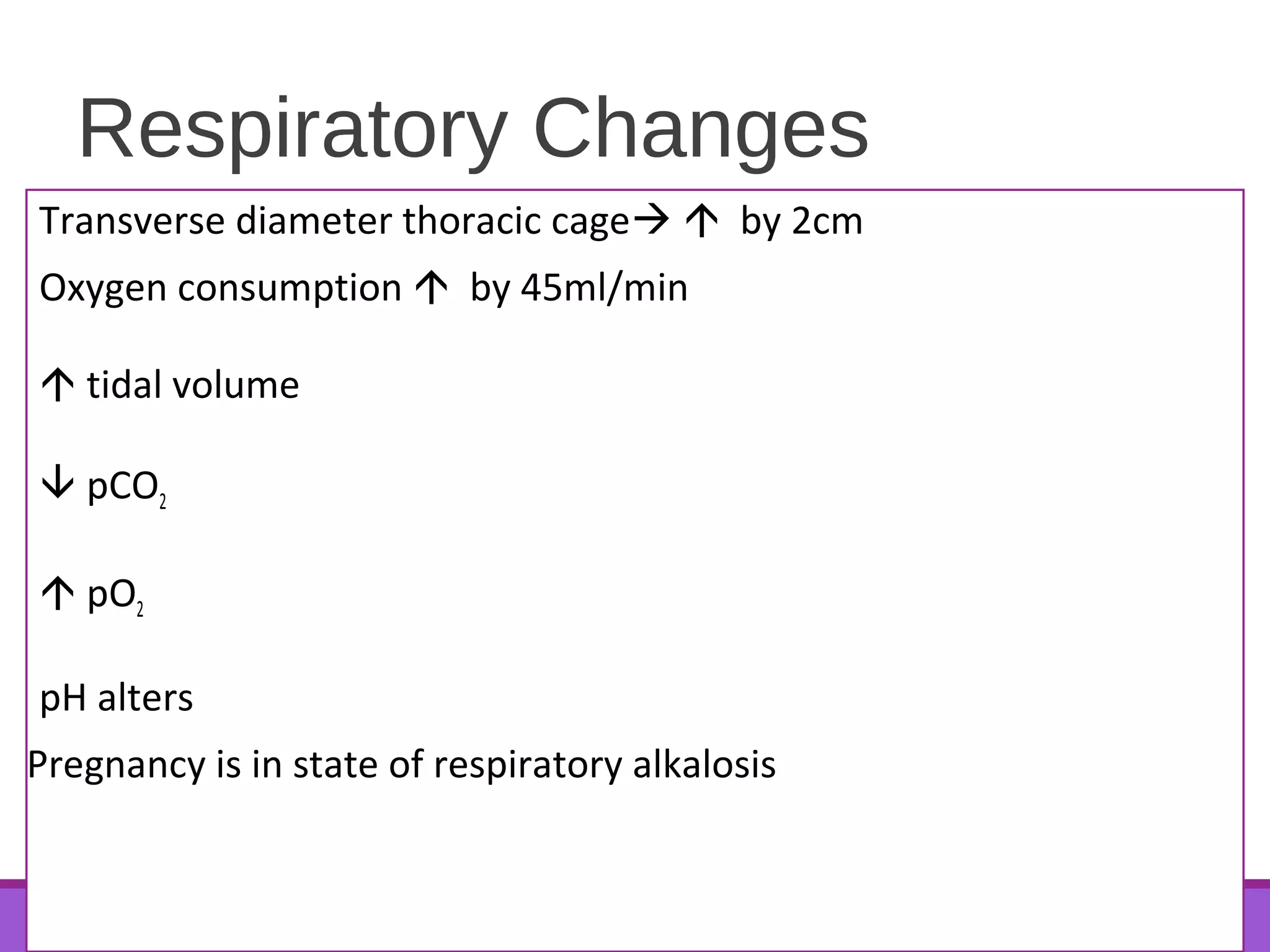 Respiratory Changes

Transverse diameter thoracic cage→ ↑ by 2cm

Oxygen consumption ↑ by 45ml/min

↑ tidal volume

↓ $pCO_2$

↑ $pO_2$

pH alters

Pregnancy is in state of respiratory alkalosis